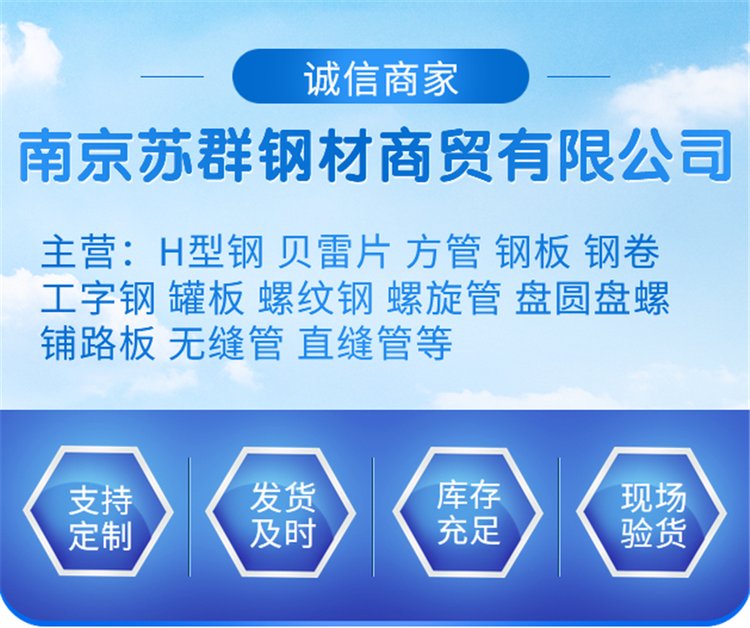 诚信商家

南京苏群钢材商贸有限公司

主营：H型钢 贝雷片 方管 钢板 钢卷 工字钢 罐板 螺纹钢 螺旋管 盘圆盘螺 铺路板 无缝管 直缝管等

支持定制

发货及时

库存充足

现场验货